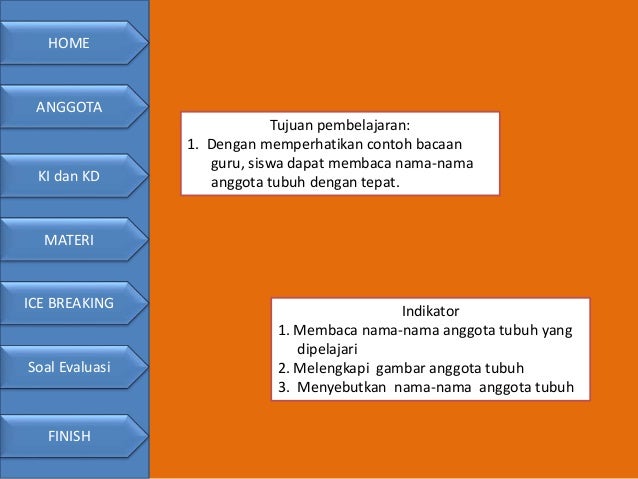 HOME

ANGGOTA

KI dan KD

MATERI

ICE BREAKING

Soal Evaluasi

FINISH

Tujuan pembelajaran:
1. Dengan memperhatikan contoh bacaan guru, siswa dapat membaca nama-nama anggota tubuh dengan tepat.

Indikator
1. Membaca nama-nama anggota tubuh yang dipelajari
2. Melengkapi gambar anggota tubuh
3. Menyebutkan nama-nama anggota tubuh